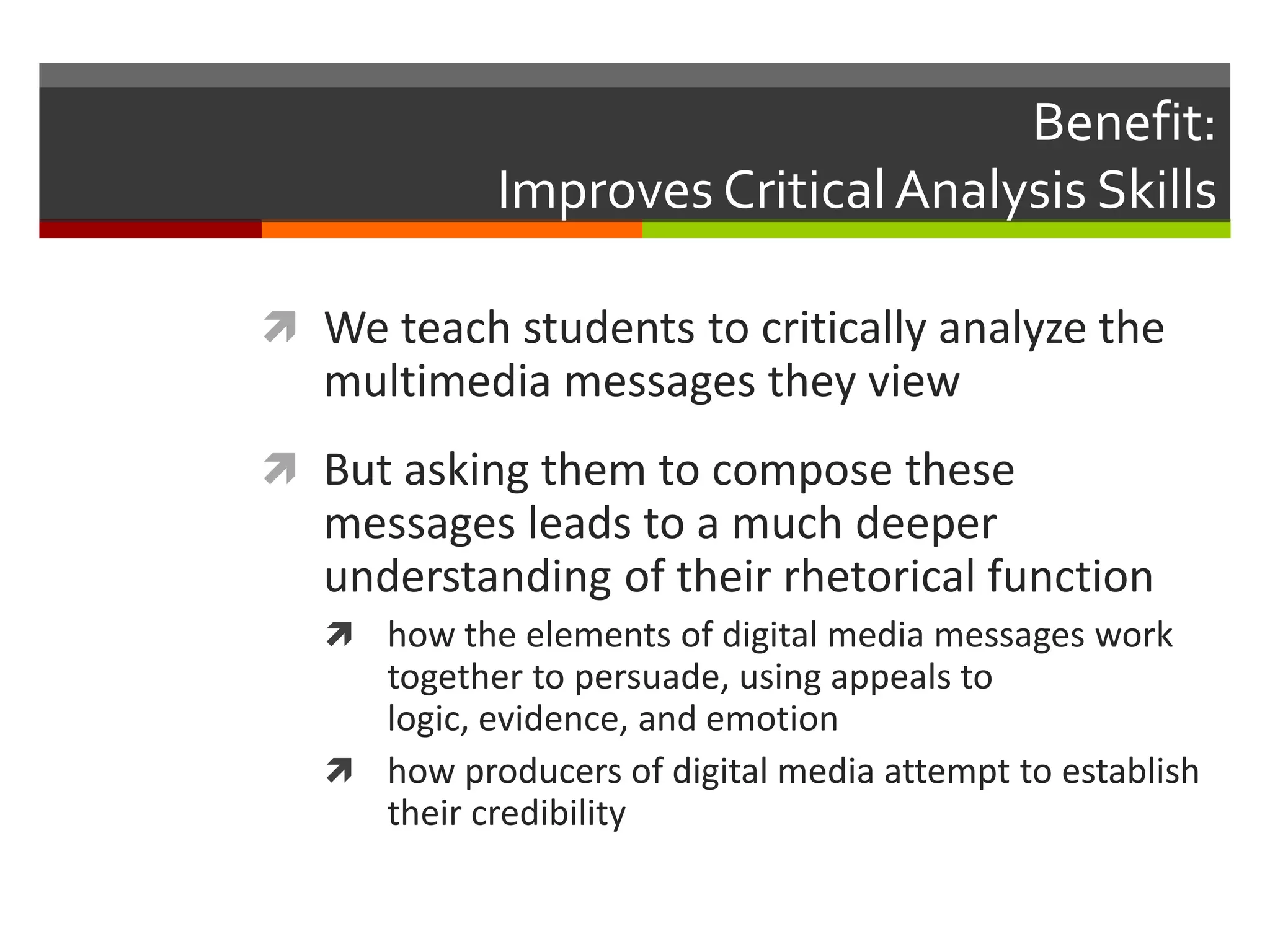 Benefit:
Improves Critical Analysis Skills

We teach students to critically analyze the multimedia messages they view

But asking them to compose these messages leads to a much deeper understanding of their rhetorical function

how the elements of digital media messages work together to persuade, using appeals to logic, evidence, and emotion

how producers of digital media attempt to establish their credibility